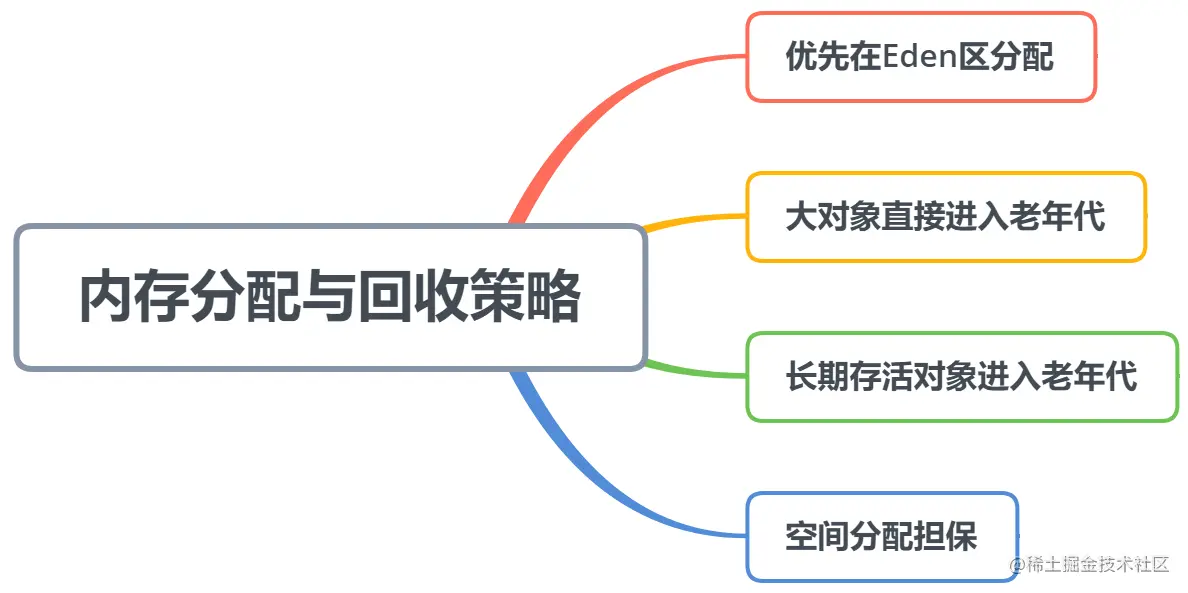 内存分配与回收策略

优先在Eden区分配

大对象直接进入老年代

长期存活对象进入老年代

空间分配担保

@稀土掘金技术社区